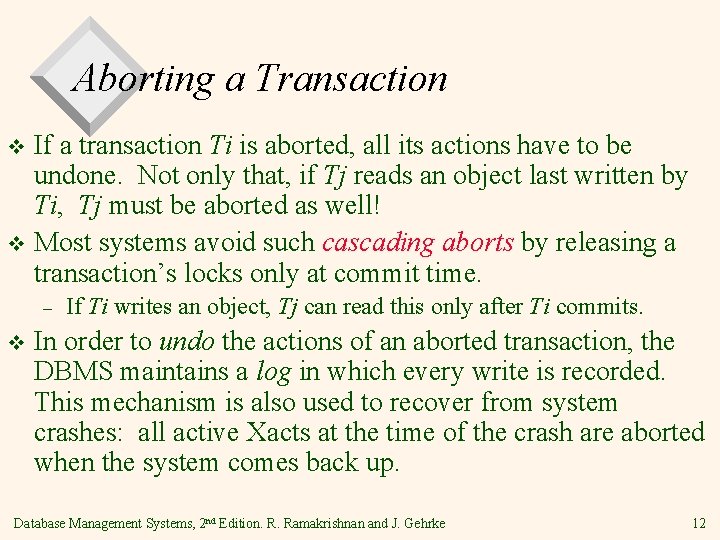 Aborting a Transaction

❖ If a transaction Ti is aborted, all its actions have to be undone. Not only that, if Tj reads an object last written by Ti, Tj must be aborted as well!

❖ Most systems avoid such cascading aborts by releasing a transaction's locks only at commit time.

– If Ti writes an object, Tj can read this only after Ti commits.

❖ In order to undo the actions of an aborted transaction, the DBMS maintains a log in which every write is recorded. This mechanism is also used to recover from system crashes: all active Xacts at the time of the crash are aborted when the system comes back up.

Database Management Systems, 2nd Edition. R. Ramakrishnan and J. Gehrke

12